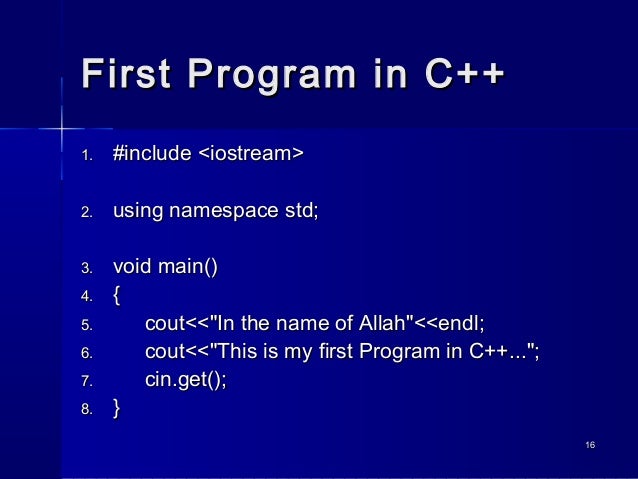 First Program in C++

1. #include <iostream>

2. using namespace std;

3. void main()
4. {
5. cout<<"In the name of Allah"<<endl;
6. cout<<"This is my first Program in C++...";
7. cin.get();
8. }

16